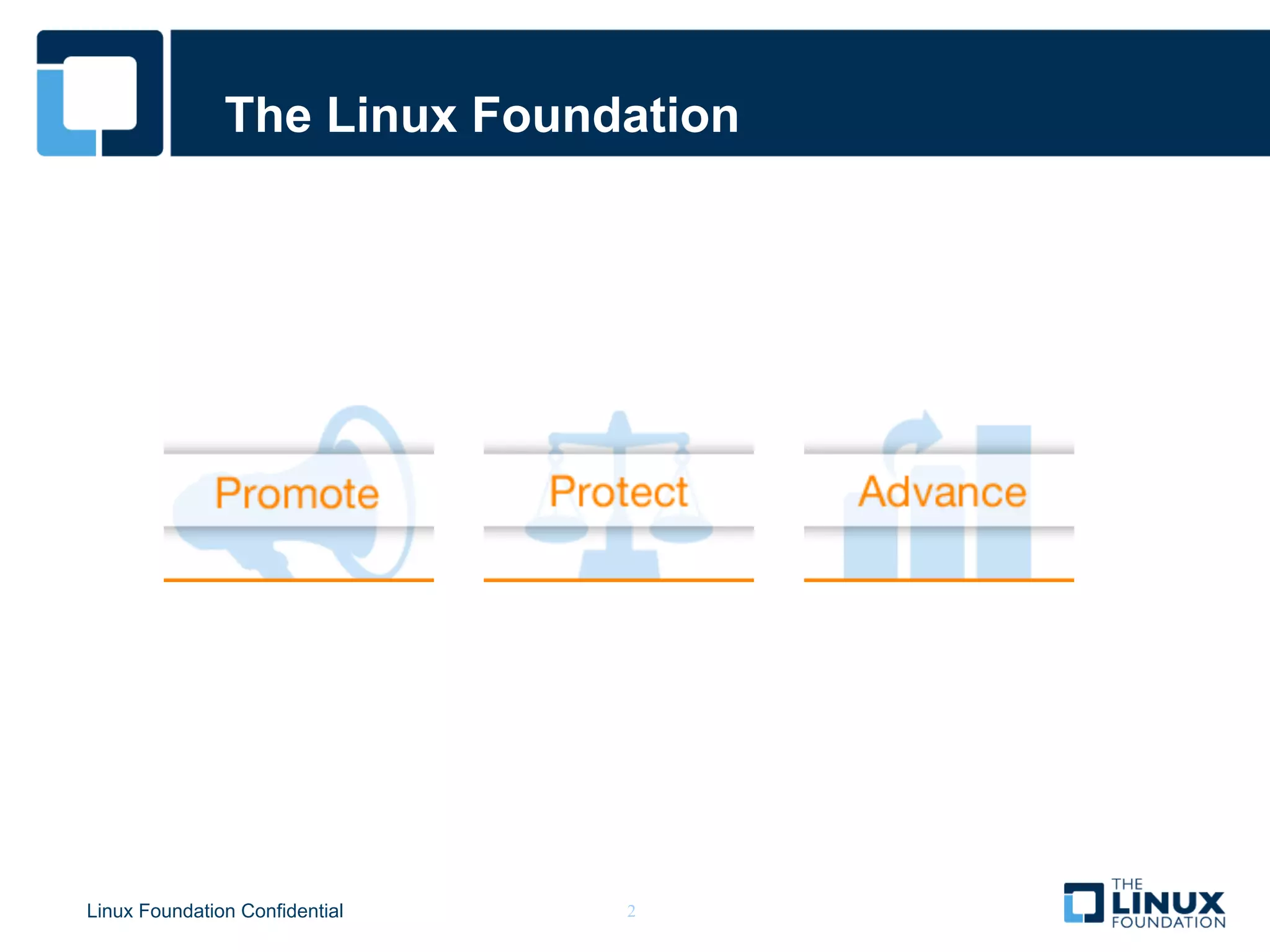 The Linux Foundation

Promote

Protect

Advance

Linux Foundation Confidential

2

THE LINUX FOUNDATION